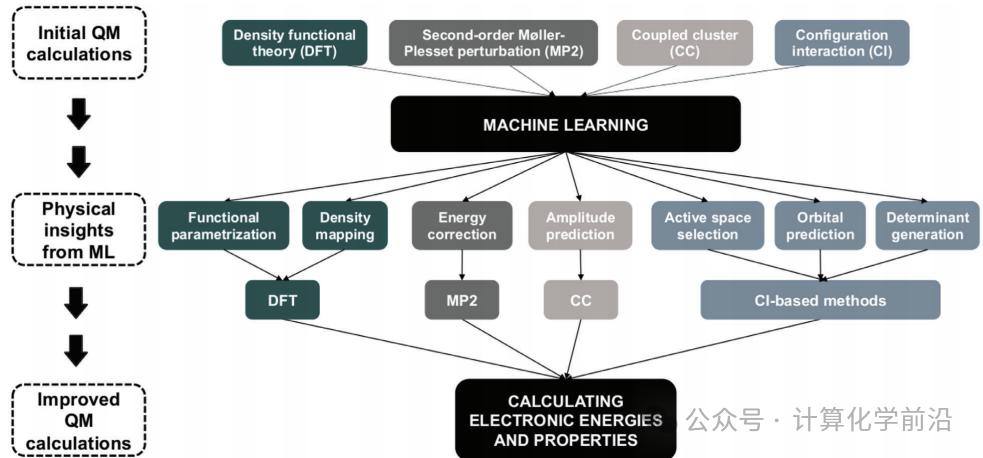 Initial QM calculations

Physical insights from ML

Improved QM calculations

Density functional theory (DFT)

Second-order Møller-Plesset perturbation (MP2)

Coupled cluster (CC)

Configuration interaction (CI)

MACHINE LEARNING

Functional parametrization

Density mapping

Energy correction

Amplitude prediction

Active space selection

Orbital prediction

Determinant generation

DFT

MP2

CC

CI-based methods

CALCULATING ELECTRONIC ENERGIES AND PROPERTIES

公众号 · 计算化学前沿